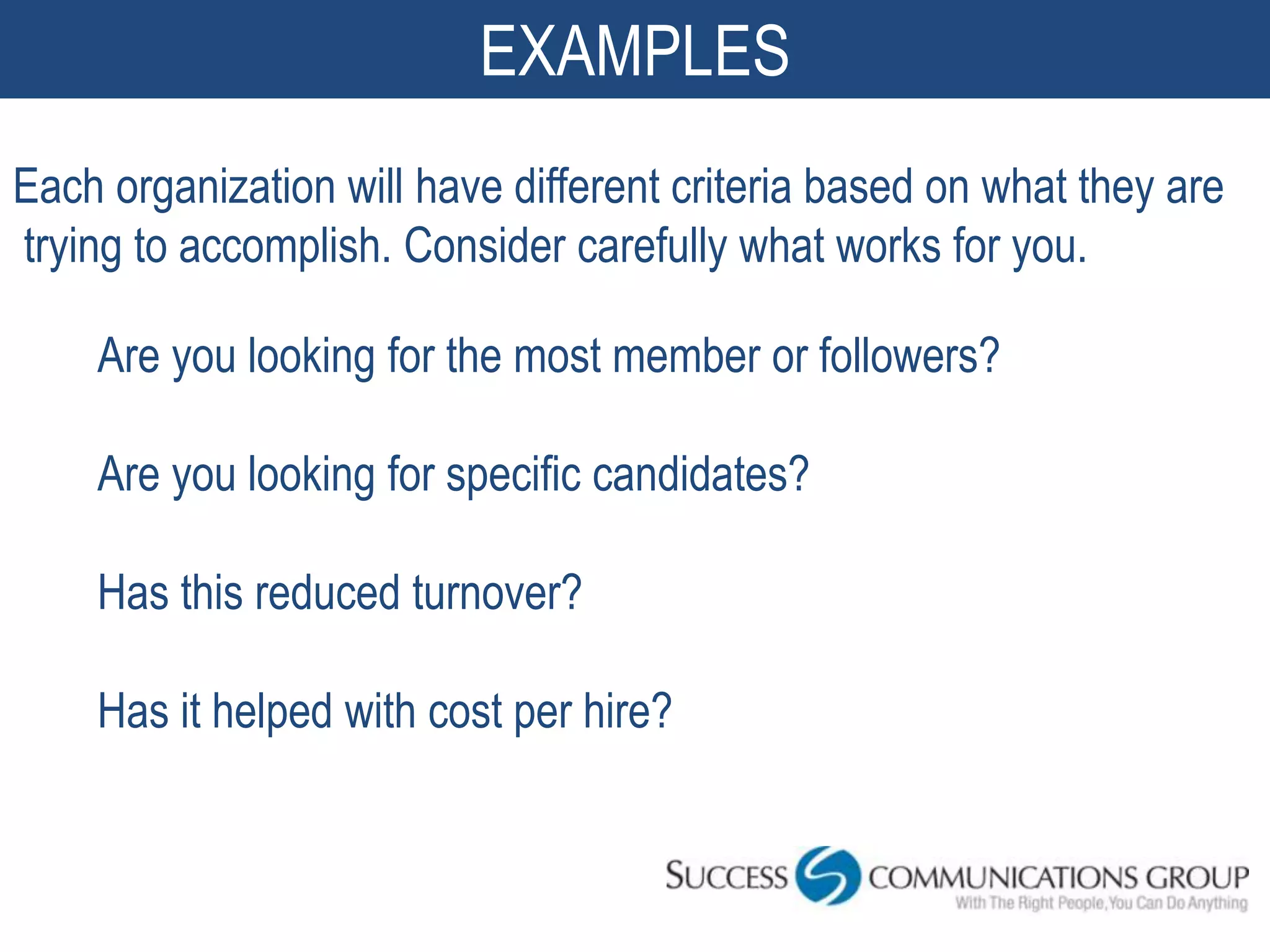 EXAMPLES

Each organization will have different criteria based on what they are trying to accomplish. Consider carefully what works for you.

Are you looking for the most member or followers?

Are you looking for specific candidates?

Has this reduced turnover?

Has it helped with cost per hire?

SUCCESS COMMUNICATIONS GROUP
With The Right People, You Can Do Anything